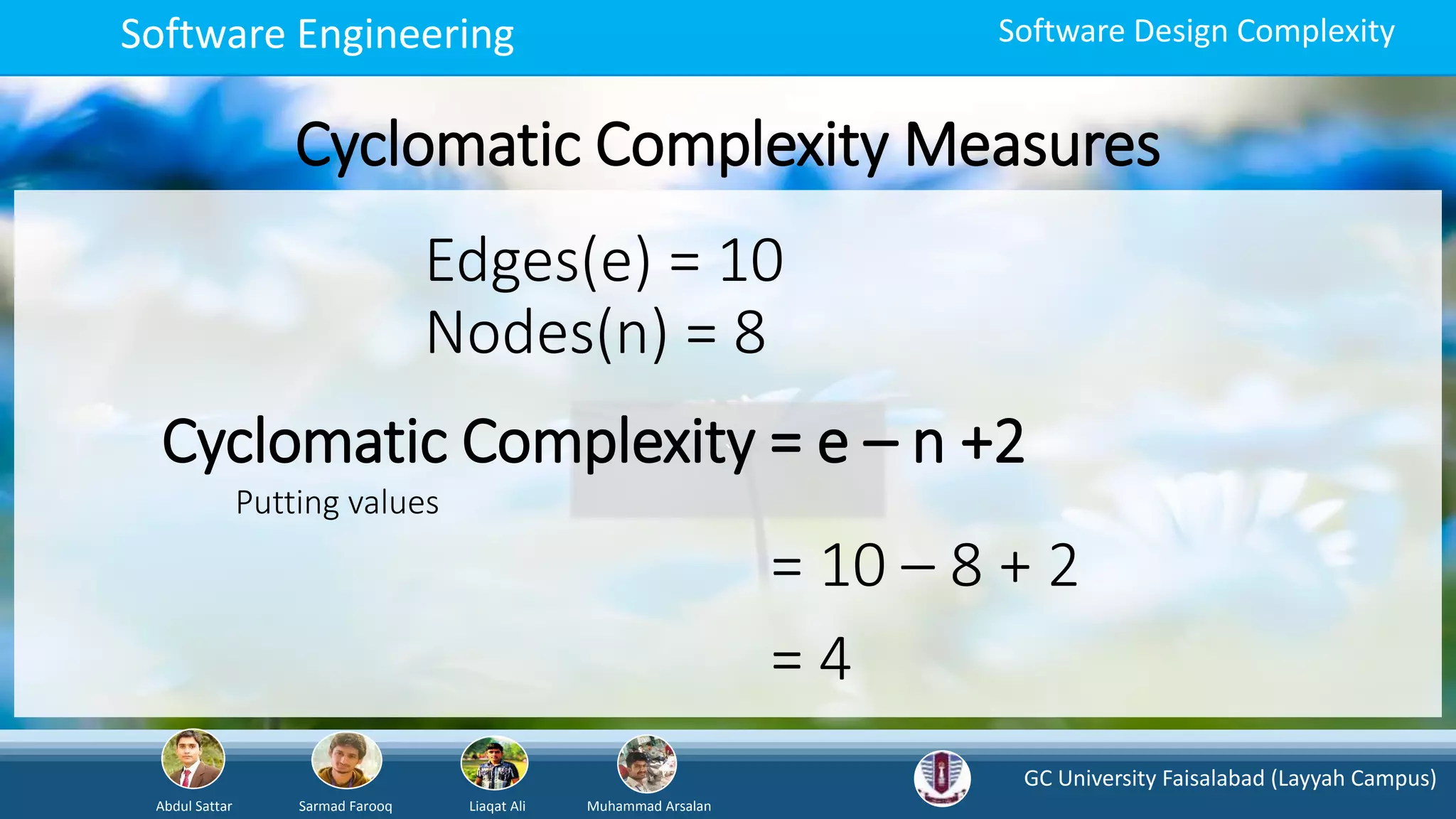 Software Engineering

Software Design Complexity

Cyclomatic Complexity Measures

Edges(e) = 10
Nodes(n) = 8

Cyclomatic Complexity = e – n +2

Putting values

= 10 – 8 + 2

= 4

Abdul Sattar

Sarmad Farooq

Liaqat Ali

Muhammad Arsalan

GC University Faisalabad (Layyah Campus)